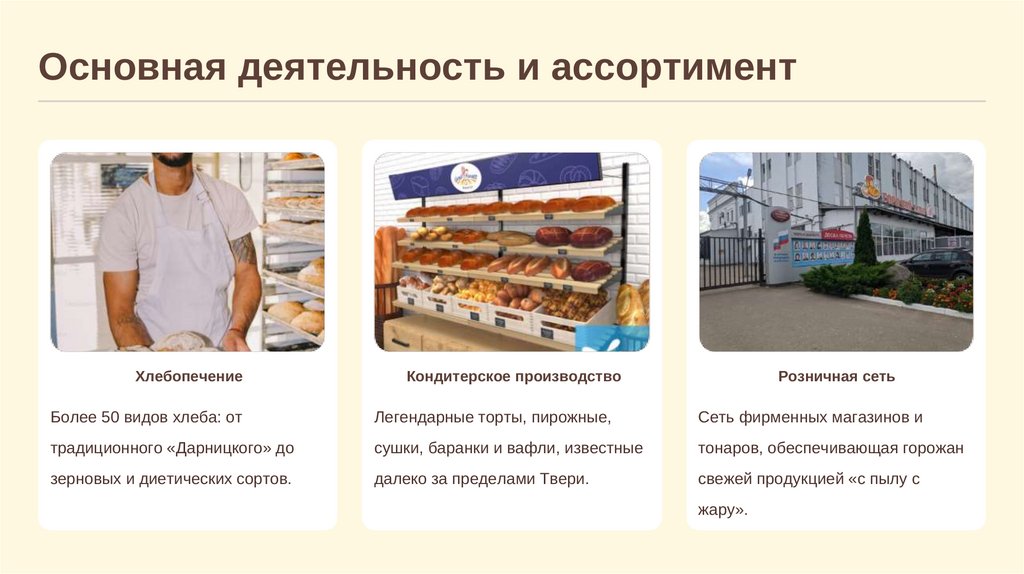 Основная деятельность и ассортимент

Хлебопечение

Более 50 видов хлеба: от традиционного «Дарницкого» до зерновых и диетических сортов.

Кондитерское производство

Легендарные торты, пирожные, сушки, баранки и вафли, известные далеко за пределами Твери.

Розничная сеть

Сеть фирменных магазинов и тонаров, обеспечивающая горожан свежей продукцией «с пылу с жару».